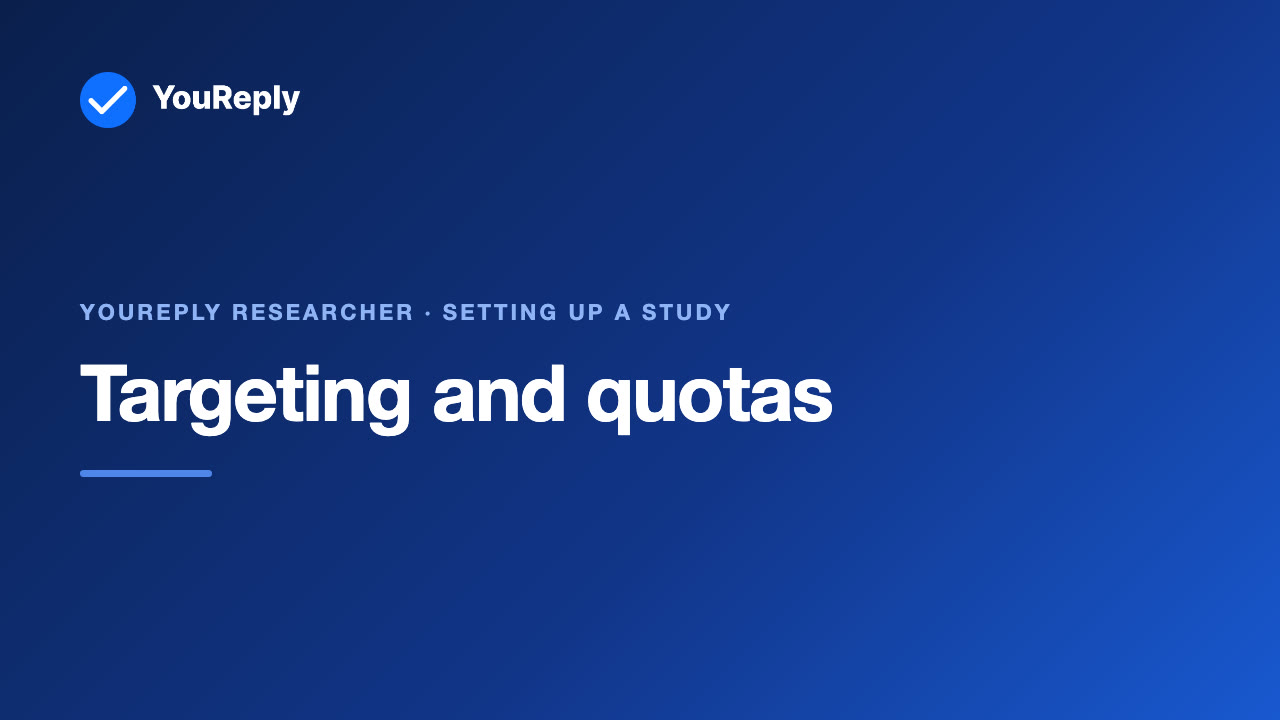 YouReply

YOUREPLY RESEARCHER · SETTING UP A STUDY

Targeting and quotas